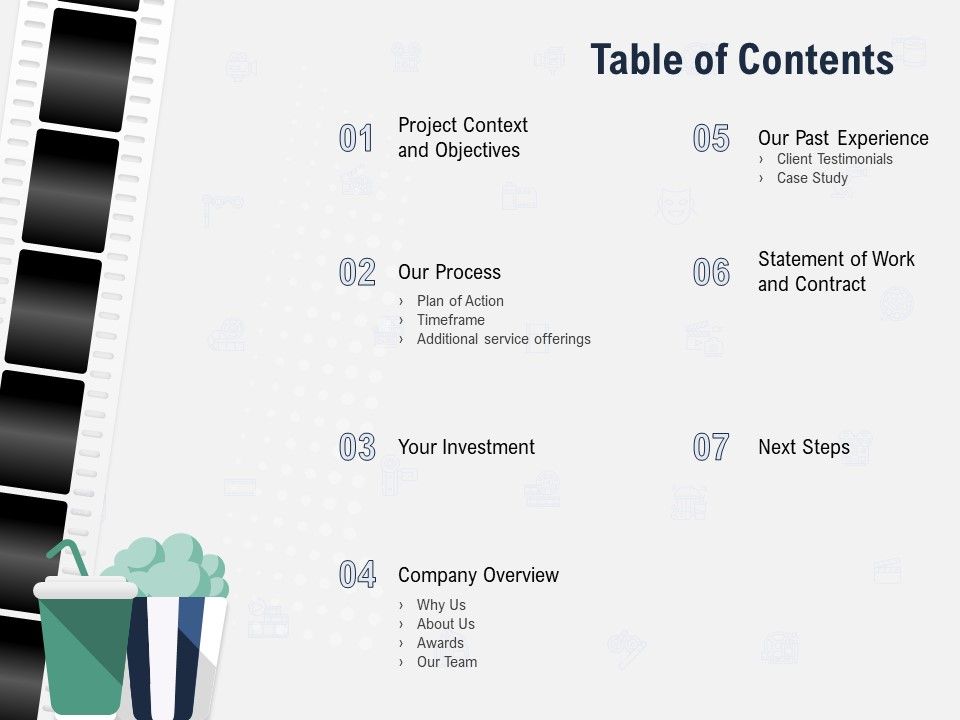 Table of Contents

01 Project Context and Objectives

02 Our Process
› Plan of Action
› Timeframe
› Additional service offerings

03 Your Investment

04 Company Overview
› Why Us
› About Us
› Awards
› Our Team

05 Our Past Experience
› Client Testimonials
› Case Study

06 Statement of Work and Contract

07 Next Steps